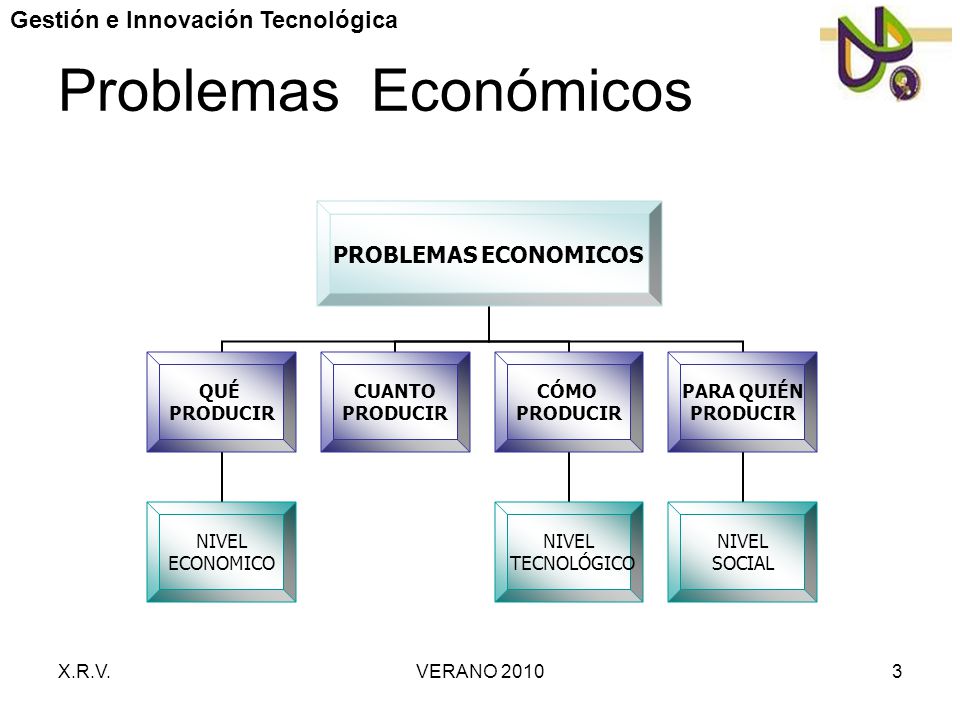 Gestión e Innovación Tecnológica

Problemas Económicos

PROBLEMAS ECONOMICOS

QUÉ PRODUCIR

CUANTO PRODUCIR

CÓMO PRODUCIR

PARA QUIÉN PRODUCIR

NIVEL ECONOMICO

NIVEL TECNOLÓGICO

NIVEL SOCIAL

X.R.V.

VERANO 2010

3